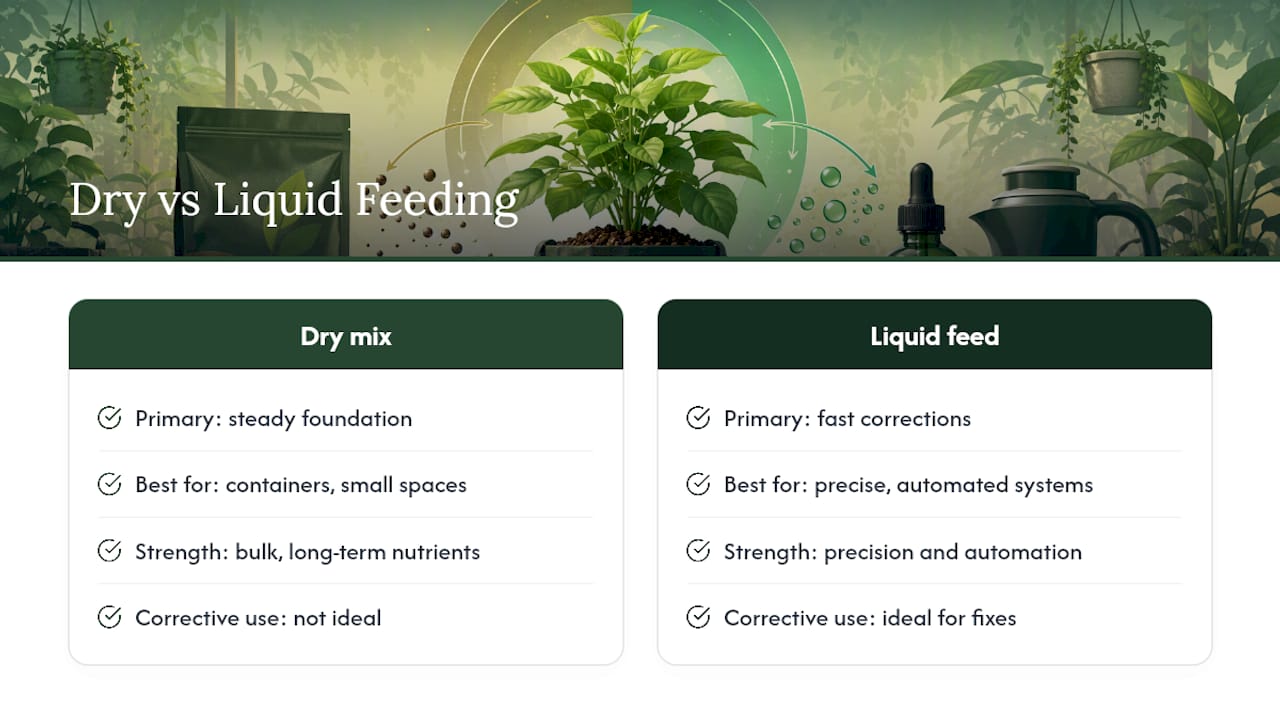 Dry vs Liquid Feeding

Dry mix

Primary: steady foundation

Best for: containers, small spaces

Strength: bulk, long-term nutrients

Corrective use: not ideal

Liquid feed

Primary: fast corrections

Best for: precise, automated systems

Strength: precision and automation

Corrective use: ideal for fixes